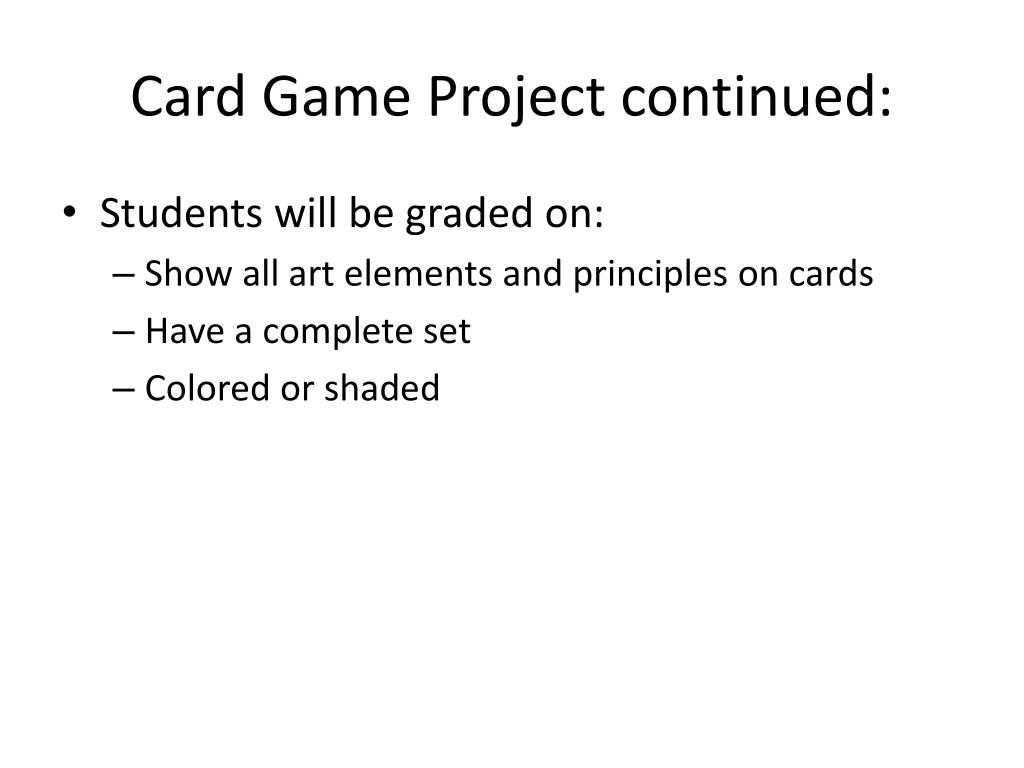 Card Game Project continued:

• Students will be graded on:
– Show all art elements and principles on cards
– Have a complete set
– Colored or shaded